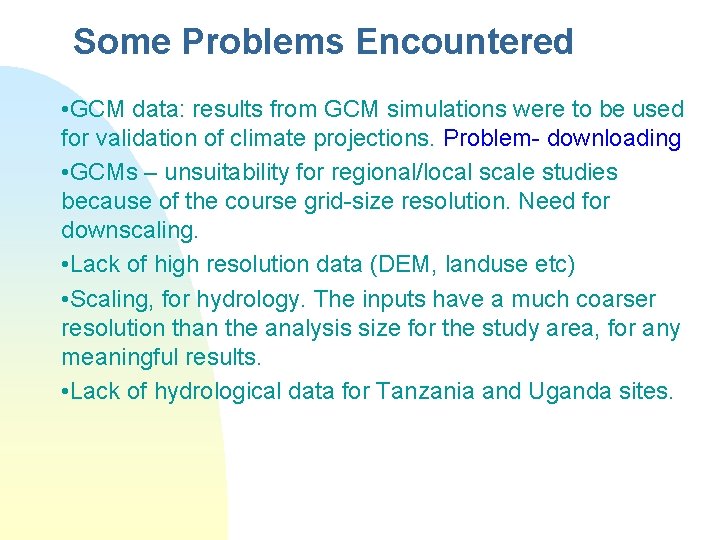 Some Problems Encountered

•GCM data: results from GCM simulations were to be used for validation of climate projections. Problem- downloading

•GCMs – unsuitability for regional/local scale studies because of the course grid-size resolution. Need for downscaling.

•Lack of high resolution data (DEM, landuse etc)

•Scaling, for hydrology. The inputs have a much coarser resolution than the analysis size for the study area, for any meaningful results.

•Lack of hydrological data for Tanzania and Uganda sites.